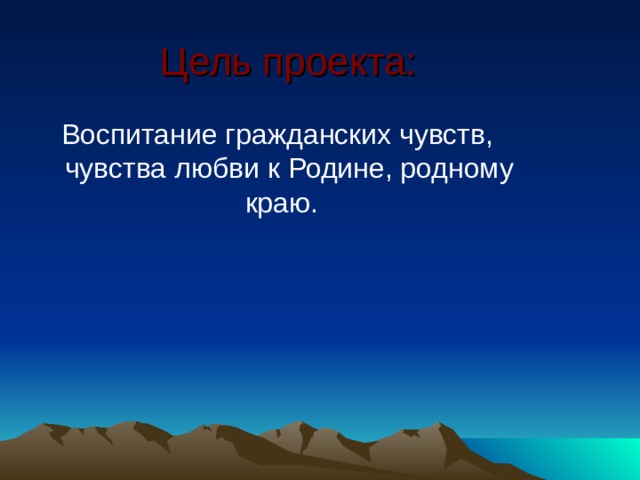 Цель проекта:

Воспитание гражданских чувств, чувства любви к Родине, родному краю.